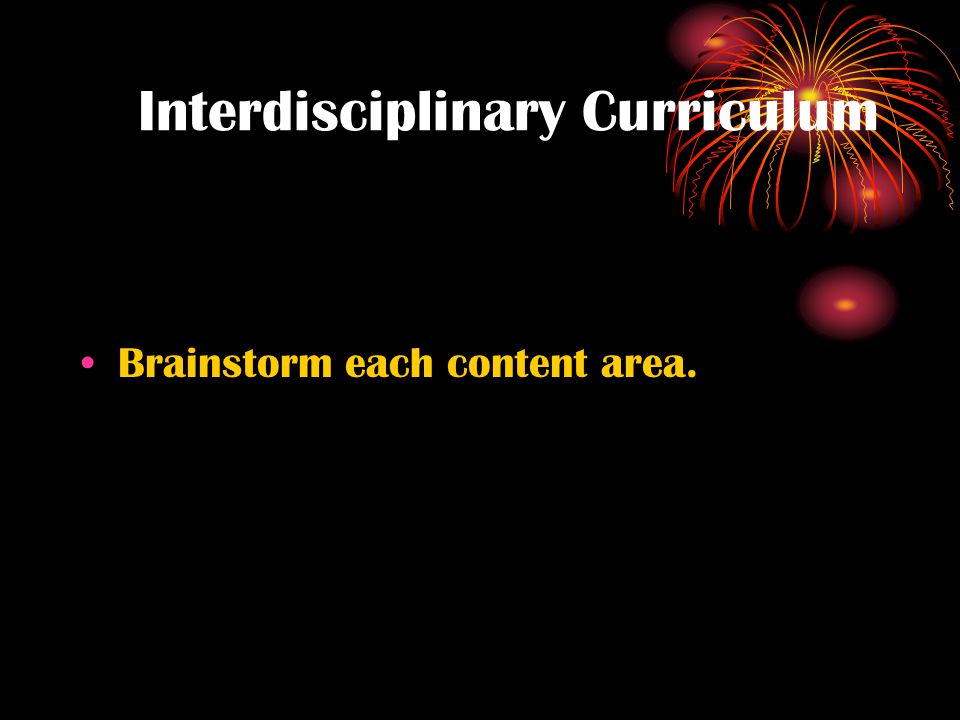 Interdisciplinary Curriculum

• Brainstorm each content area.